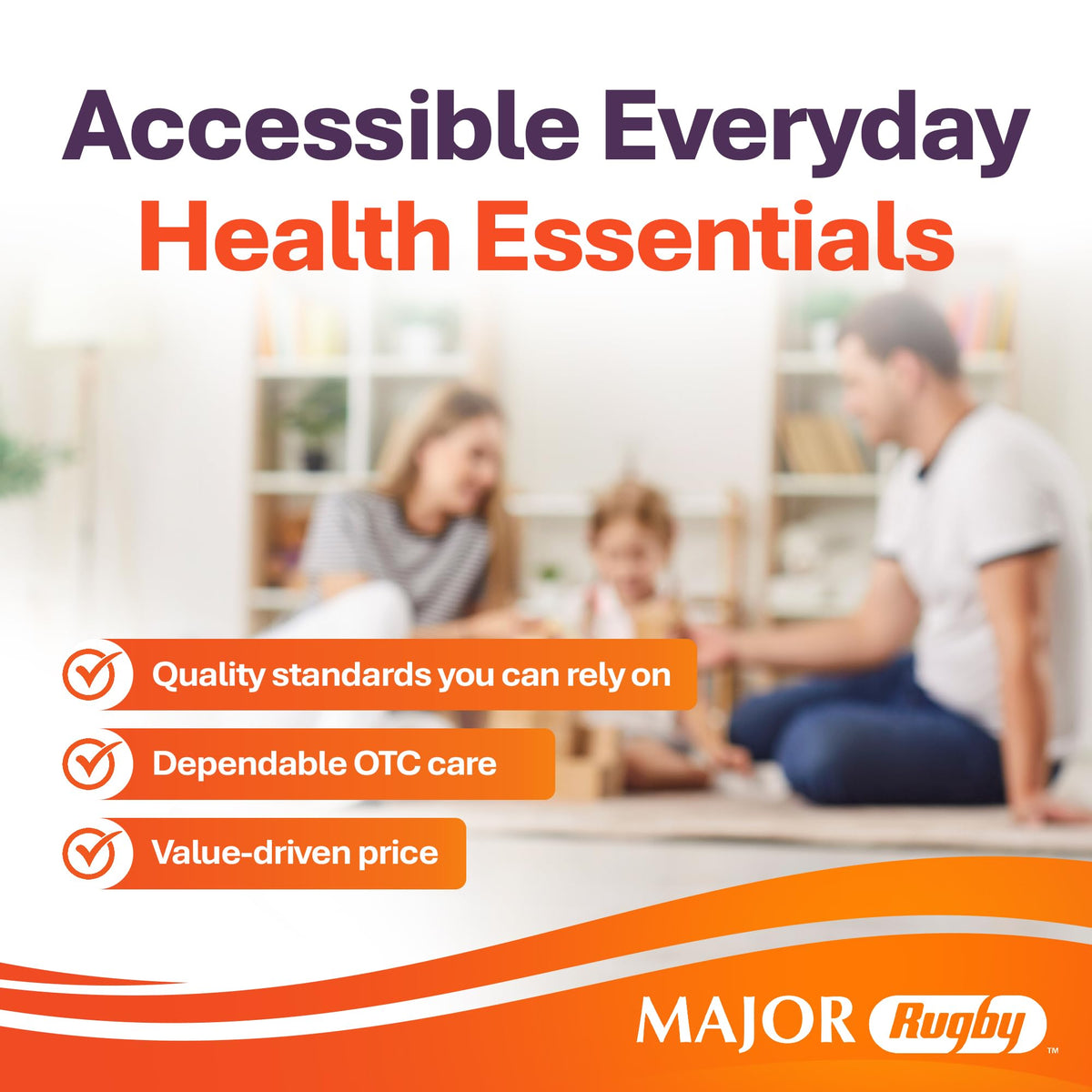 Accessible Everyday
Health Essentials

Quality standards you can rely on

Dependable OTC care

Value-driven price

MAJOR Rugby™